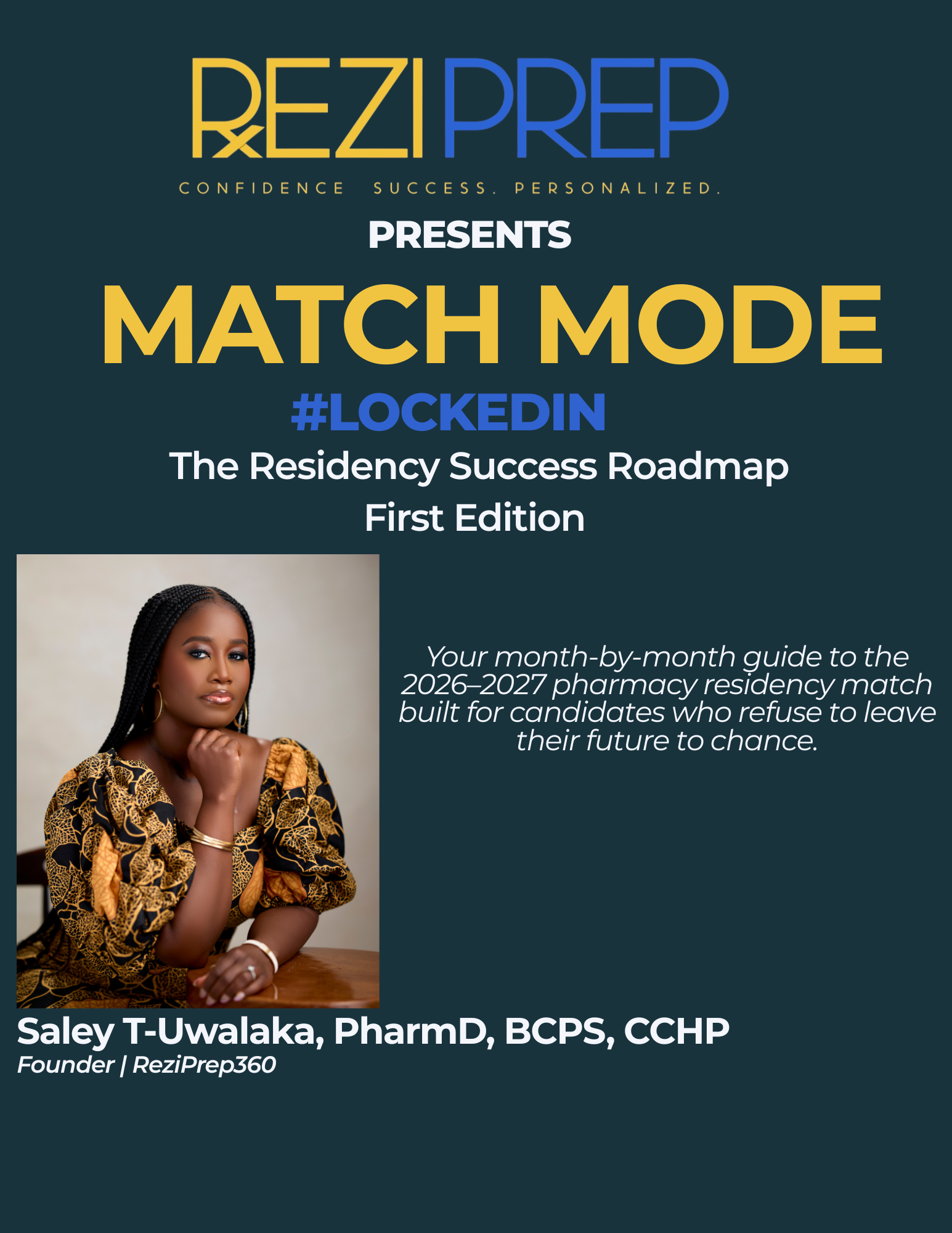 REZIPREP

CONFIDENCE SUCCESS. PERSONALIZED.

PRESENTS

MATCH MODE

#LOCKEDIN

The Residency Success Roadmap
First Edition

Your month-by-month guide to the 2026–2027 pharmacy residency match built for candidates who refuse to leave their future to chance.

Saley T-Uwalaka, PharmD, BCPS, CCHP
Founder | ReziPrep360